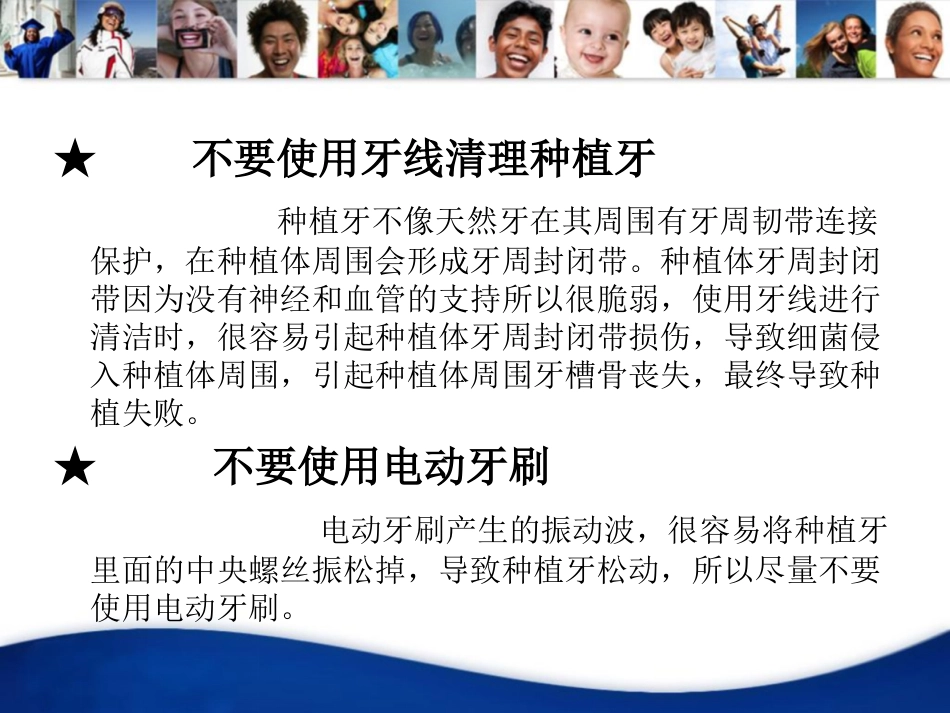 ★ 不要使用牙线清理种植牙

种植牙不像天然牙在其周围有牙周韧带连接保护，在种植体周围会形成牙周封闭带。种植体牙周封闭带因为没有神经和血管的支持所以很脆弱，使用牙线进行清洁时，很容易引起种植体牙周封闭带损伤，导致细菌侵入种植体周围，引起种植体周围牙槽骨丧失，最终导致种植失败。

★ 不要使用电动牙刷

电动牙刷产生的振动波，很容易将种植牙里面的中央螺丝振松掉，导致种植牙松动，所以尽量不要使用电动牙刷。